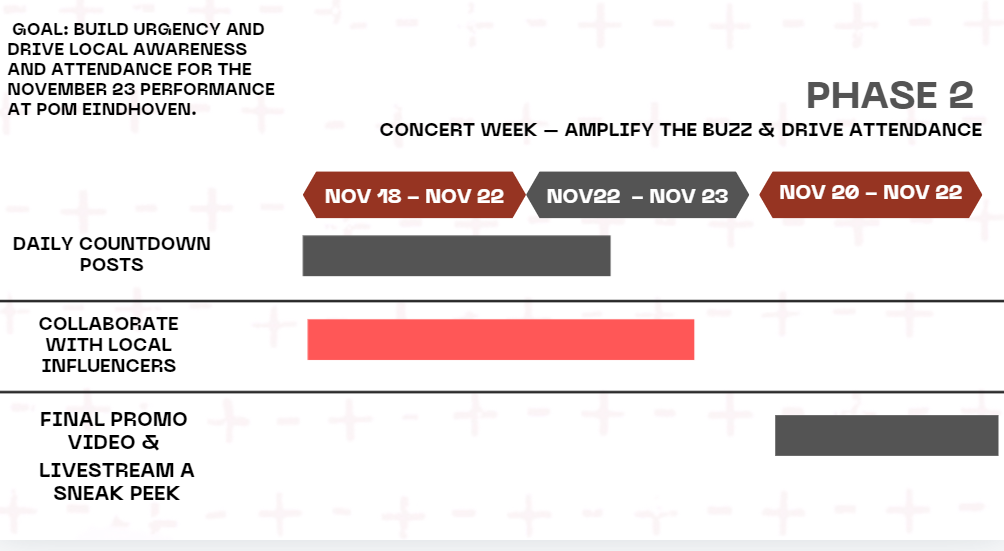 GOAL: BUILD URGENCY AND DRIVE LOCAL AWARENESS AND ATTENDANCE FOR THE NOVEMBER 23 PERFORMANCE AT POM EINDHOVEN.

PHASE 2

CONCERT WEEK — AMPLIFY THE BUZZ & DRIVE ATTENDANCE

NOV 18 – NOV 22

NOV22 – NOV 23

NOV 20 – NOV 22

DAILY COUNTDOWN POSTS

COLLABORATE WITH LOCAL INFLUENCERS

FINAL PROMO VIDEO & LIVESTREAM A SNEAK PEEK